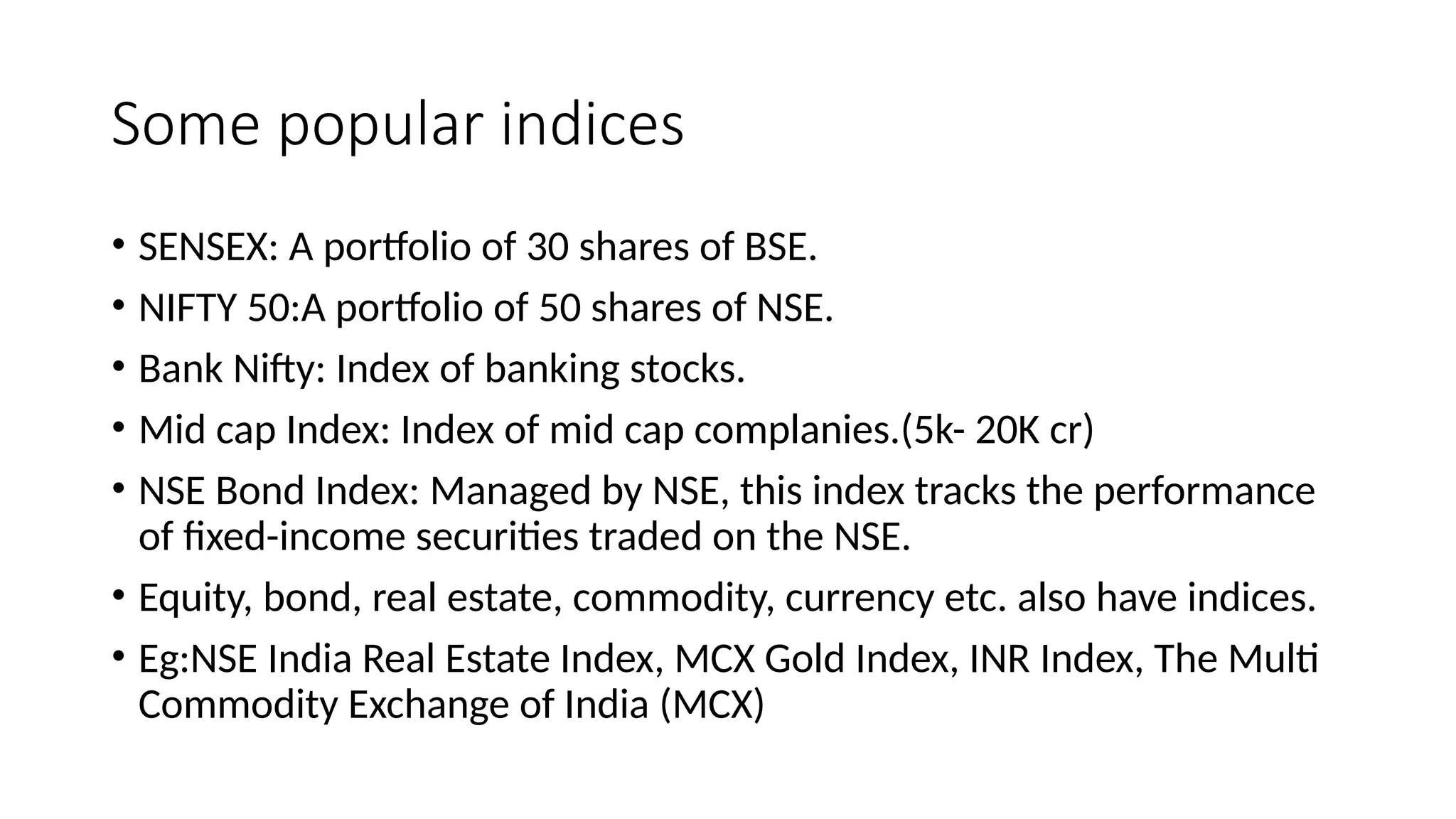 Some popular indices

• SENSEX: A portfolio of 30 shares of BSE.
• NIFTY 50:A portfolio of 50 shares of NSE.
• Bank Nifty: Index of banking stocks.
• Mid cap Index: Index of mid cap complanies.(5k- 20K cr)
• NSE Bond Index: Managed by NSE, this index tracks the performance of fixed-income securities traded on the NSE.
• Equity, bond, real estate, commodity, currency etc. also have indices.
• Eg:NSE India Real Estate Index, MCX Gold Index, INR Index, The Multi Commodity Exchange of India (MCX)